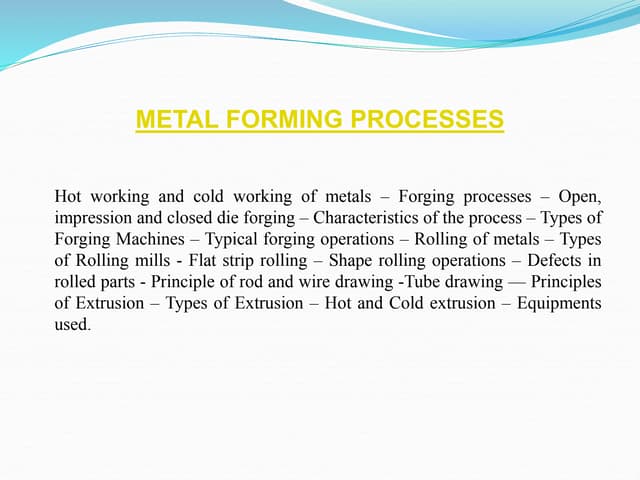 METAL FORMING PROCESSES

Hot working and cold working of metals – Forging processes – Open, impression and closed die forging – Characteristics of the process – Types of Forging Machines – Typical forging operations – Rolling of metals – Types of Rolling mills - Flat strip rolling – Shape rolling operations – Defects in rolled parts - Principle of rod and wire drawing -Tube drawing –– Principles of Extrusion – Types of Extrusion – Hot and Cold extrusion – Equipments used.